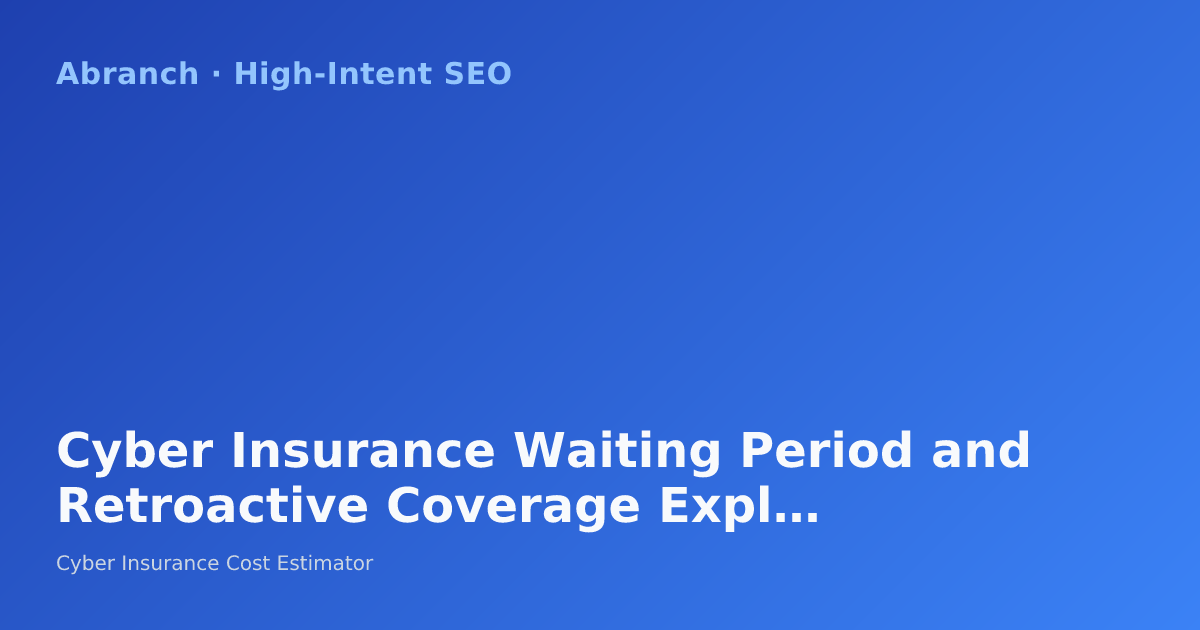 Abranch · High-Intent SEO

Cyber Insurance Waiting Period and Retroactive Coverage Expl…

Cyber Insurance Cost Estimator